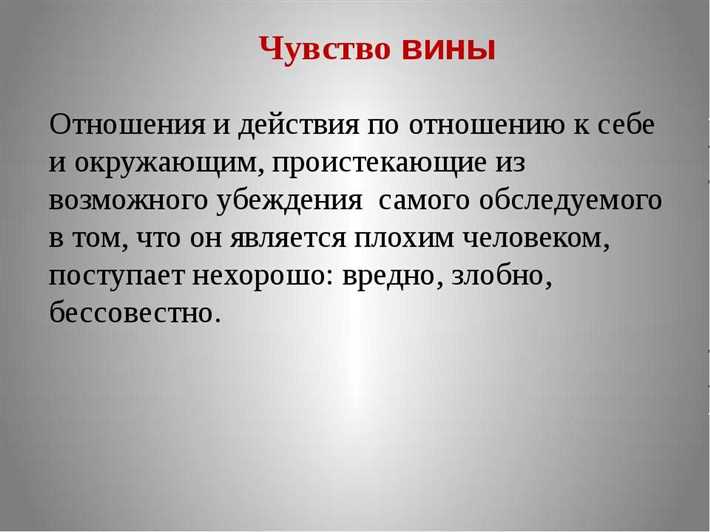 Чувство вины

Отношения и действия по отношению к себе и окружающим, проистекающие из возможного убеждения  самого обследуемого в том, что он является плохим человеком, поступает нехорошо: вредно, злобно, бессовестно.